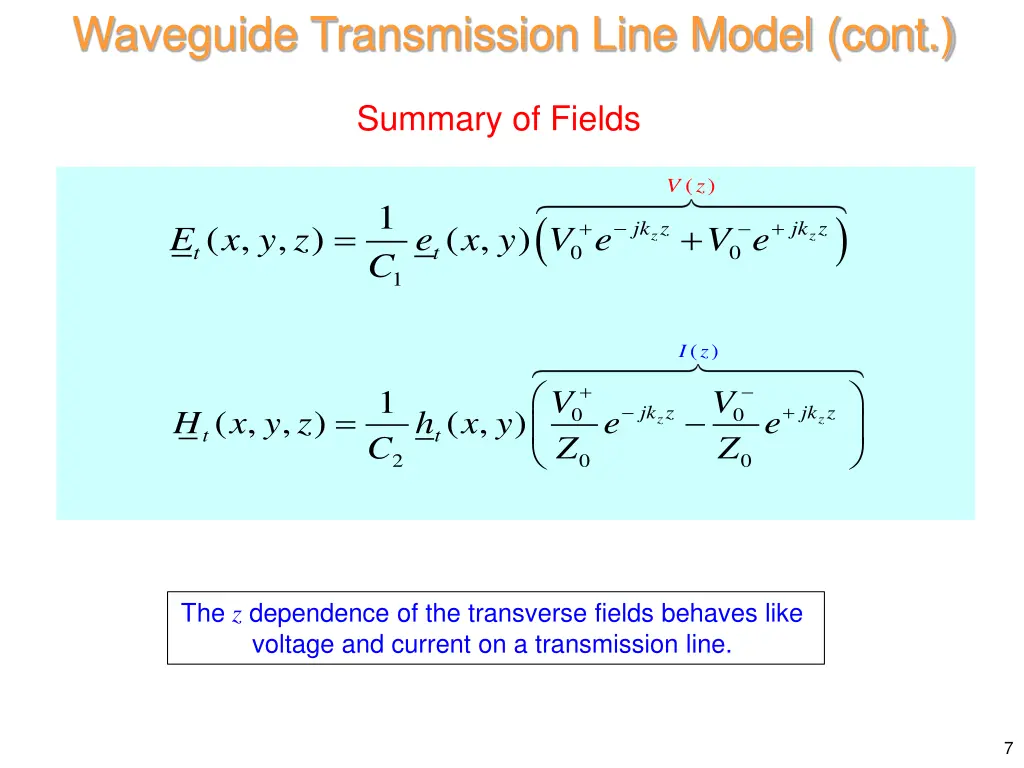 Waveguide Transmission Line Model (cont.)

Summary of Fields

$\underline{E}_t(x,y,z) = \frac{1}{C_1}\underline{e}_t(x,y)\overbrace{\left(V_0^+ e^{-jk_z z} + V_0^- e^{+jk_z z}\right)}^{V(z)}$

$\underline{H}_t(x,y,z) = \frac{1}{C_2}\underline{h}_t(x,y)\overbrace{\left(\frac{V_0^+}{Z_0} e^{-jk_z z} - \frac{V_0^-}{Z_0} e^{+jk_z z}\right)}^{I(z)}$

The $z$ dependence of the transverse fields behaves like voltage and current on a transmission line.

7